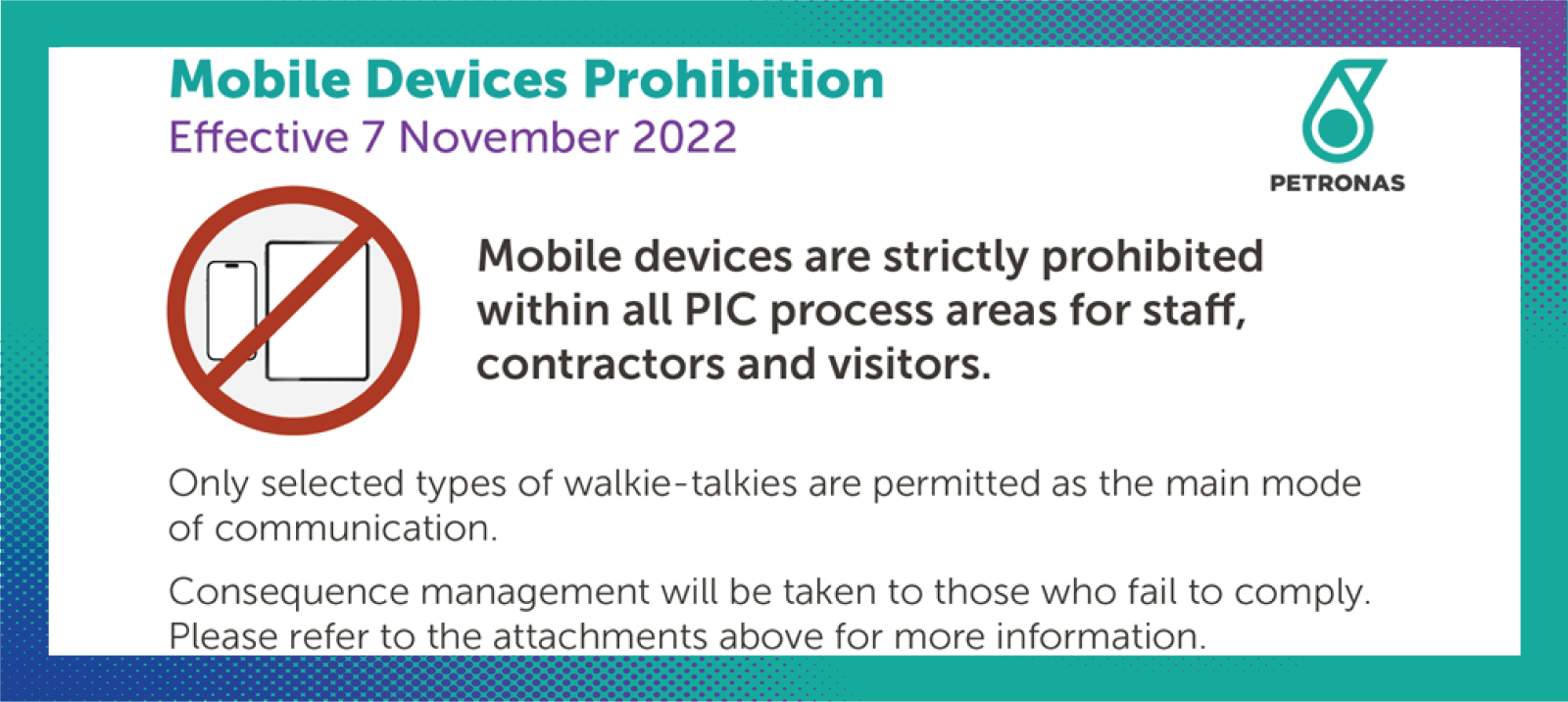 Mobile Devices Prohibition
Effective 7 November 2022

PETRONAS

Mobile devices are strictly prohibited within all PIC process areas for staff, contractors and visitors.

Only selected types of walkie-talkies are permitted as the main mode of communication.

Consequence management will be taken to those who fail to comply. Please refer to the attachments above for more information.